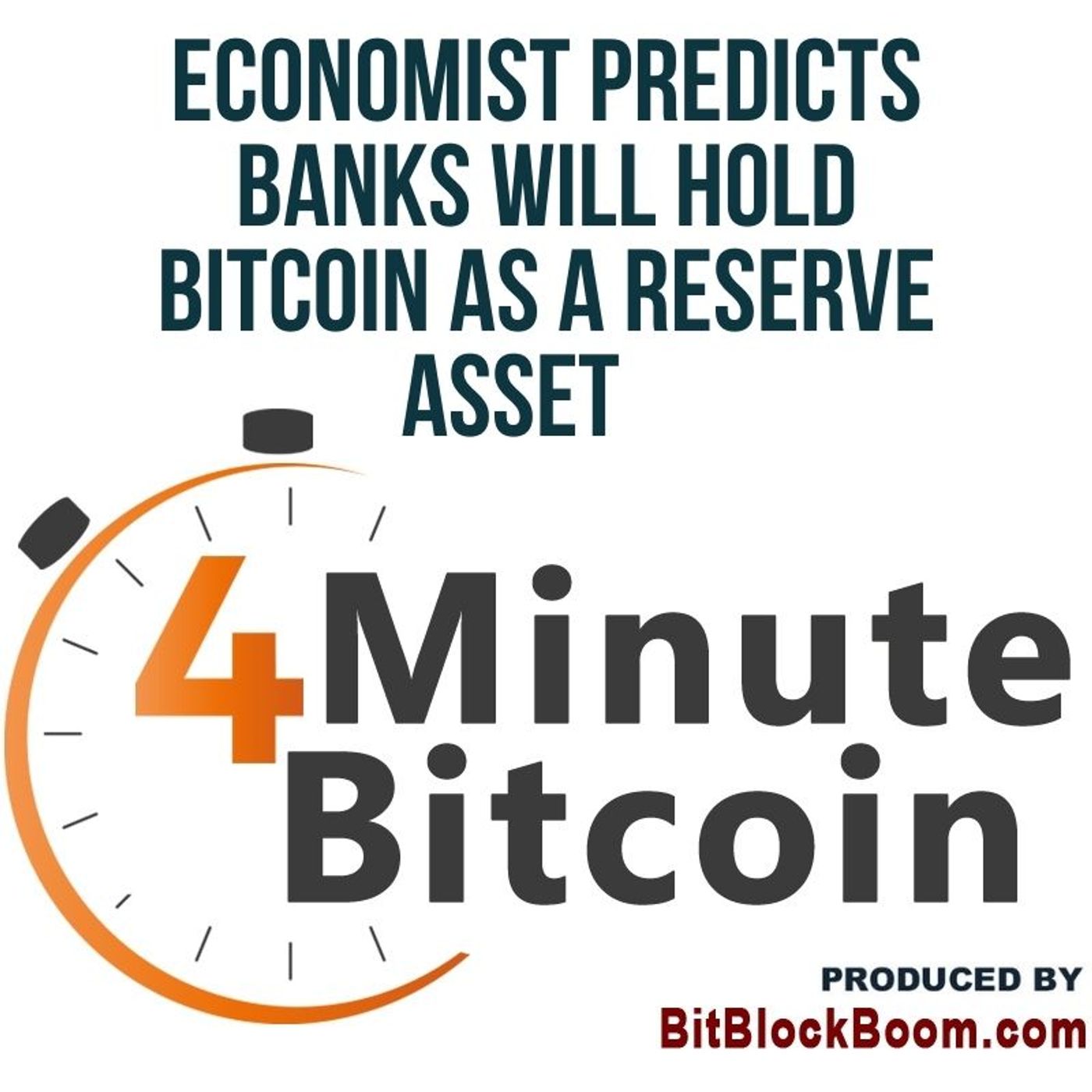 ECONOMIST PREDICTS BANKS WILL HOLD BITCOIN AS A RESERVE ASSET

4Minute Bitcoin

PRODUCED BY
BitBlockBoom.com